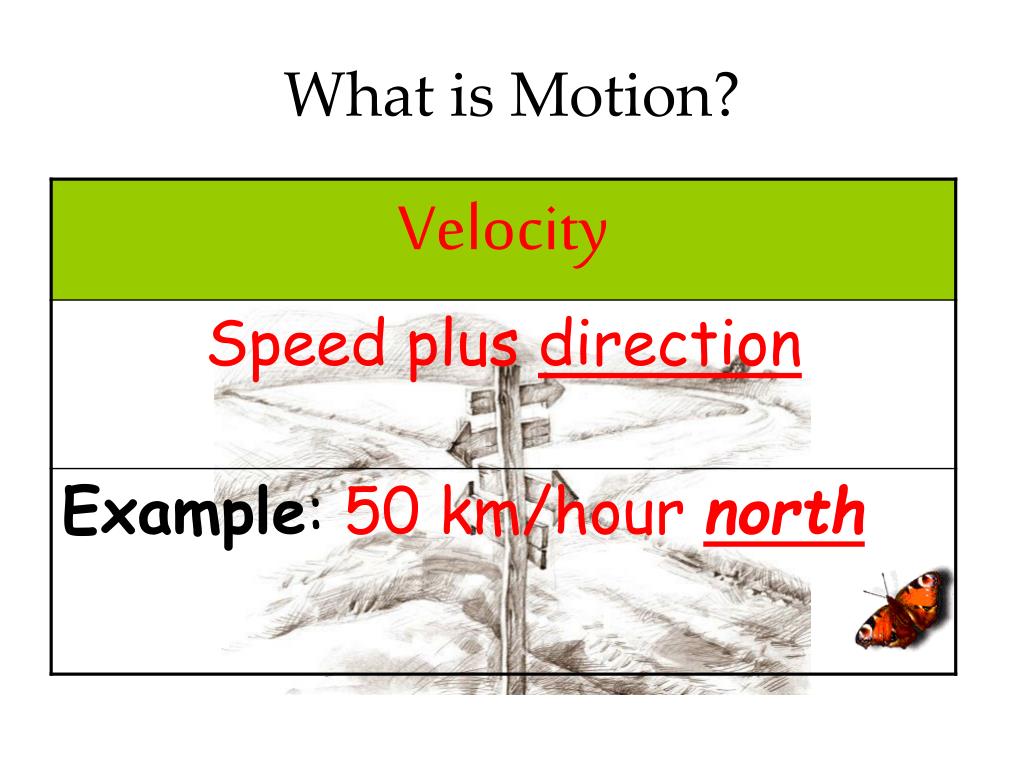 What is Motion?

| Velocity |
|---|
| Speed plus direction |
| Example: 50 km/hour north |